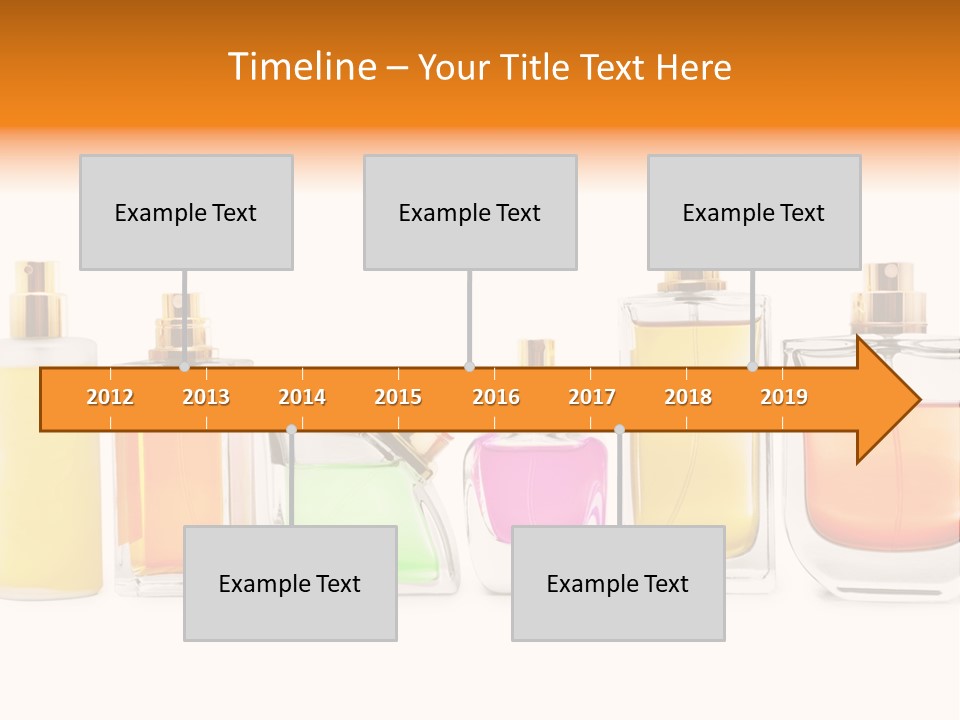 Timeline – Your Title Text Here

Example Text

Example Text

Example Text

2012 2013 2014 2015 2016 2017 2018 2019

Example Text

Example Text